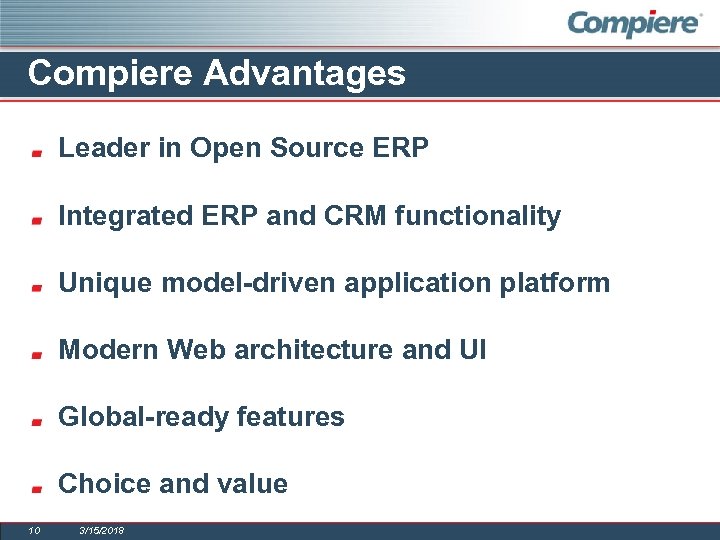 Compiere®

Compiere Advantages

Leader in Open Source ERP

Integrated ERP and CRM functionality

Unique model-driven application platform

Modern Web architecture and UI

Global-ready features

Choice and value

10 3/15/2018